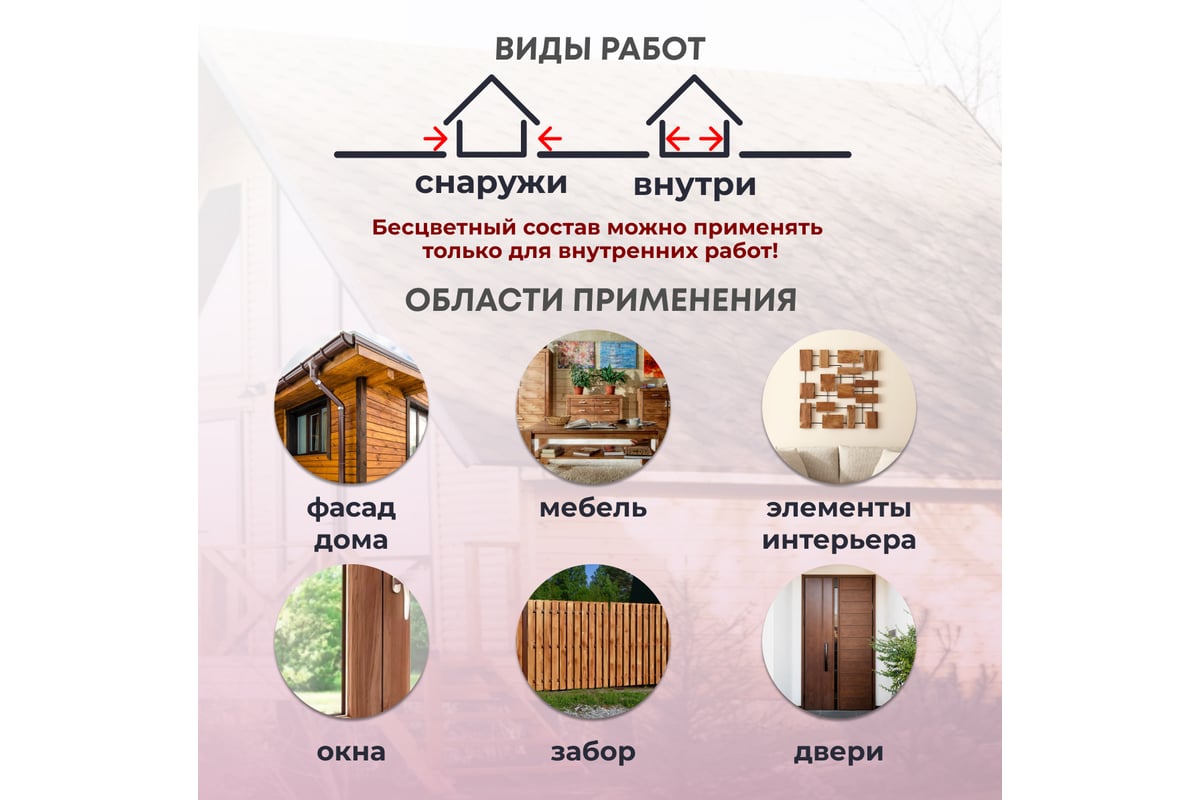 ВИДЫ РАБОТ

снаружи

внутри

Бесцветный состав можно применять только для внутренних работ!

ОБЛАСТИ ПРИМЕНЕНИЯ

фасад дома

мебель

элементы интерьера

окна

забор

двери